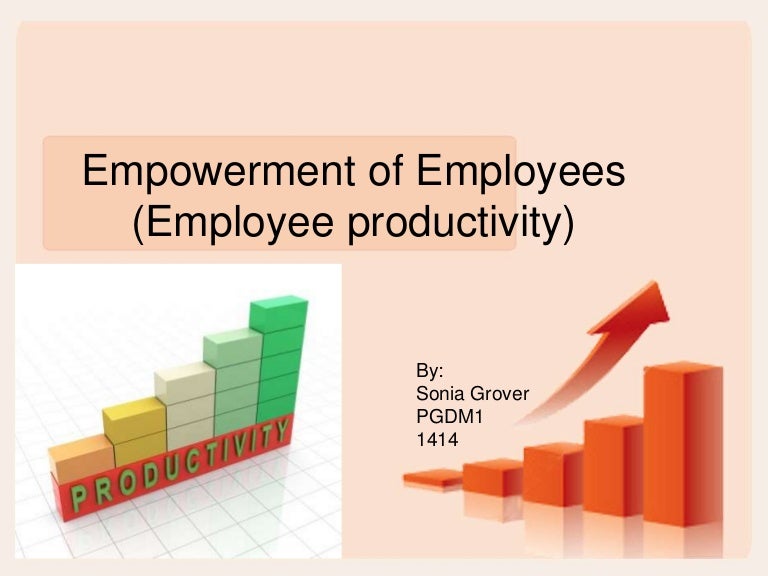 Empowerment of Employees
(Employee productivity)

PRODUCTIVITY

By:
Sonia Grover
PGDM1
1414